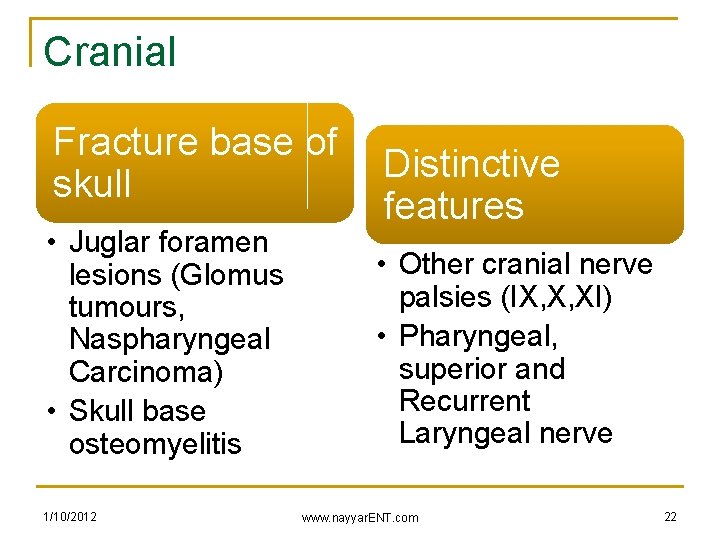 Cranial

Fracture base of skull

• Juglar foramen lesions (Glomus tumours, Naspharyngeal Carcinoma)
• Skull base osteomyelitis

Distinctive features

• Other cranial nerve palsies (IX,X,XI)
• Pharyngeal, superior and Recurrent Laryngeal nerve

1/10/2012

www.nayyarENT.com

22